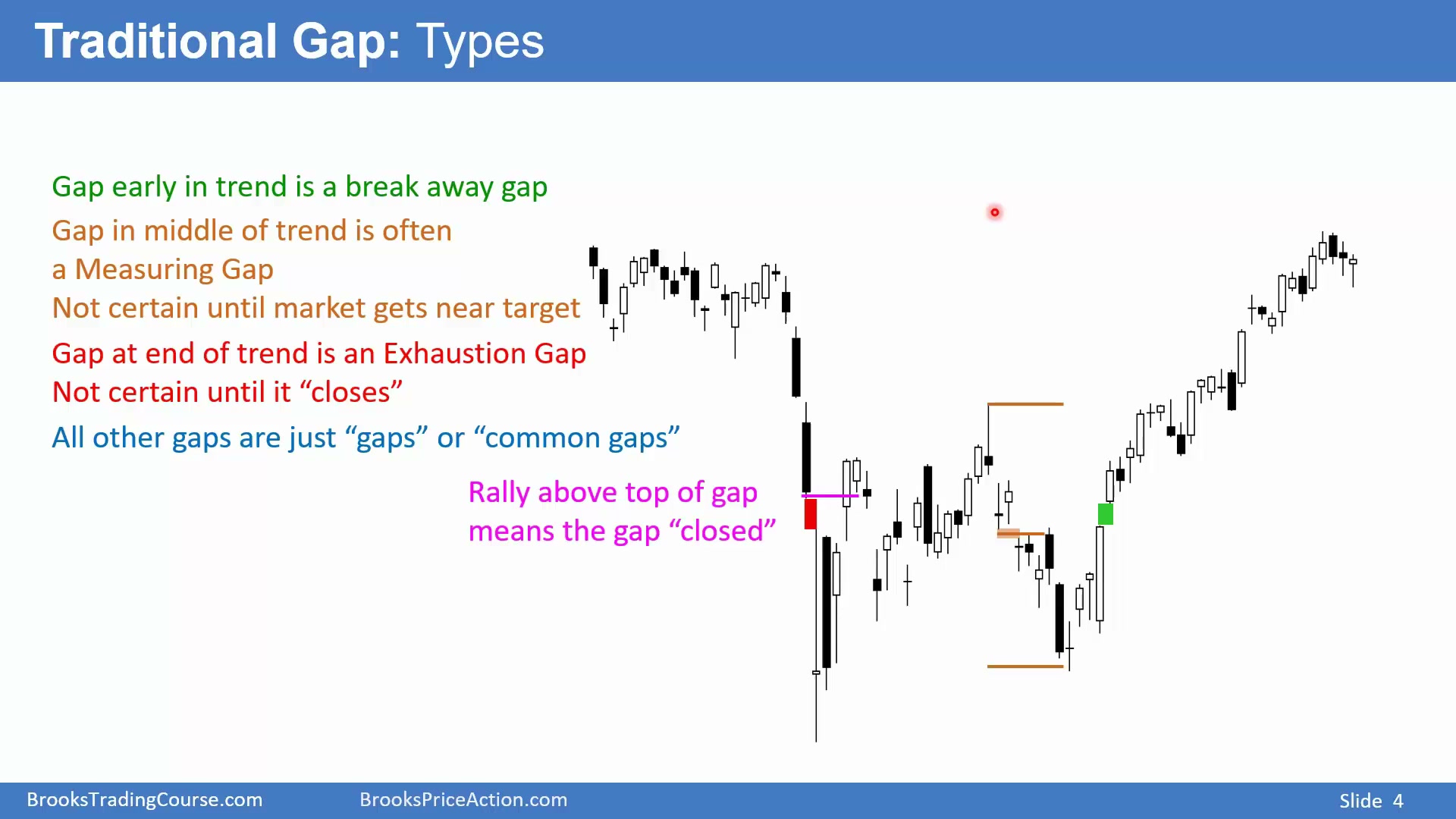 Traditional Gap: Types

Gap early in trend is a break away gap

Gap in middle of trend is often a Measuring Gap
Not certain until market gets near target

Gap at end of trend is an Exhaustion Gap
Not certain until it “closes”

All other gaps are just “gaps” or “common gaps”

Rally above top of gap means the gap “closed”

BrooksTradingCourse.com BrooksPriceAction.com Slide 4